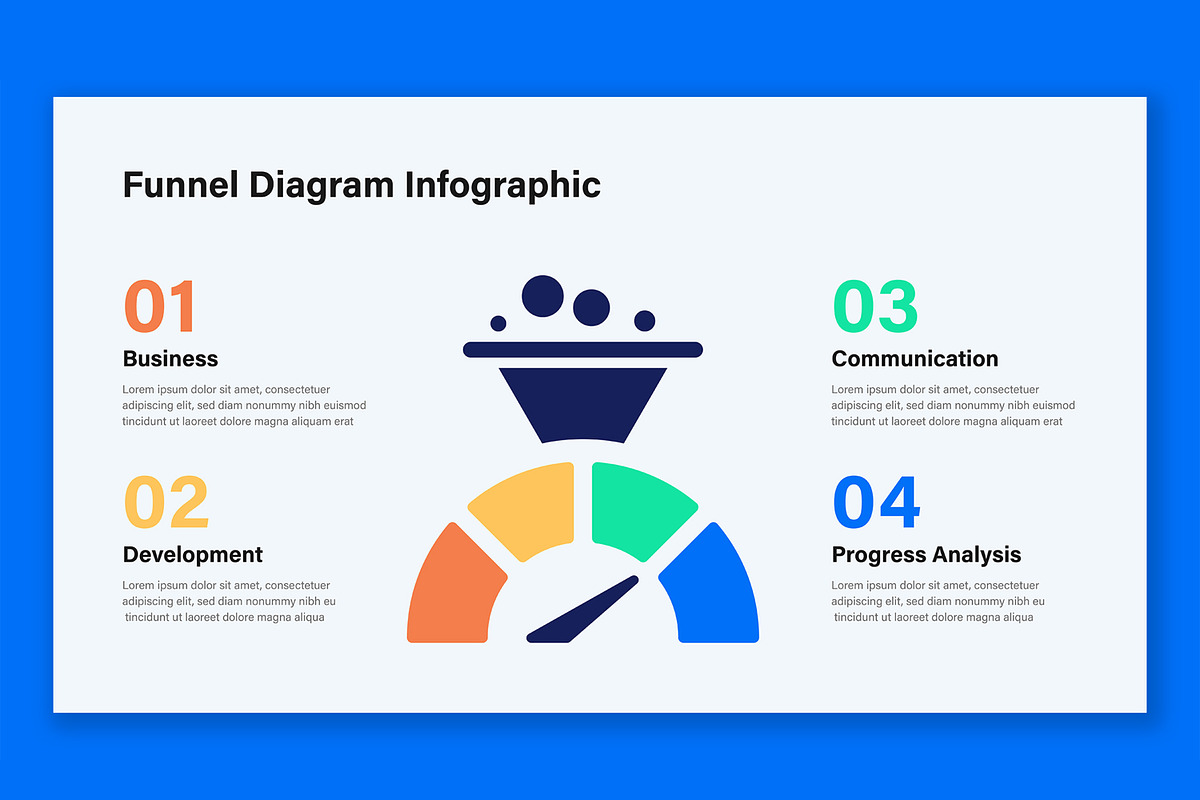 Funnel Diagram Infographic

01
Business
Lorem ipsum dolor sit amet, consectetuer adipiscing elit, sed diam nonummy nibh euismod tincidunt ut laoreet dolore magna aliquam erat

02
Development
Lorem ipsum dolor sit amet, consectetuer adipiscing elit, sed diam nonummy nibh eu tincidunt ut laoreet dolore magna aliqua

03
Communication
Lorem ipsum dolor sit amet, consectetuer adipiscing elit, sed diam nonummy nibh euismod tincidunt ut laoreet dolore magna aliquam erat

04
Progress Analysis
Lorem ipsum dolor sit amet, consectetuer adipiscing elit, sed diam nonummy nibh eu tincidunt ut laoreet dolore magna aliqua